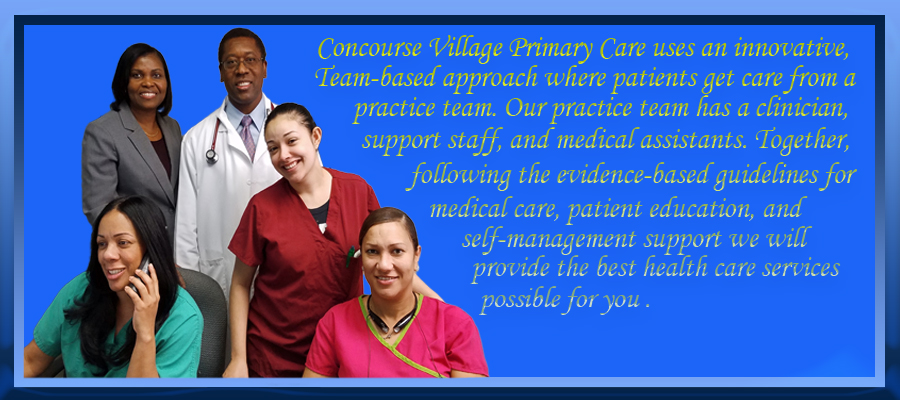 Concourse Village Primary Care uses an innovative, Team-based approach where patients get care from a practice team. Our practice team has a clinician, support staff, and medical assistants. Together, following the evidence-based guidelines for medical care, patient education, and self-management support we will provide the best health care services possible for you .